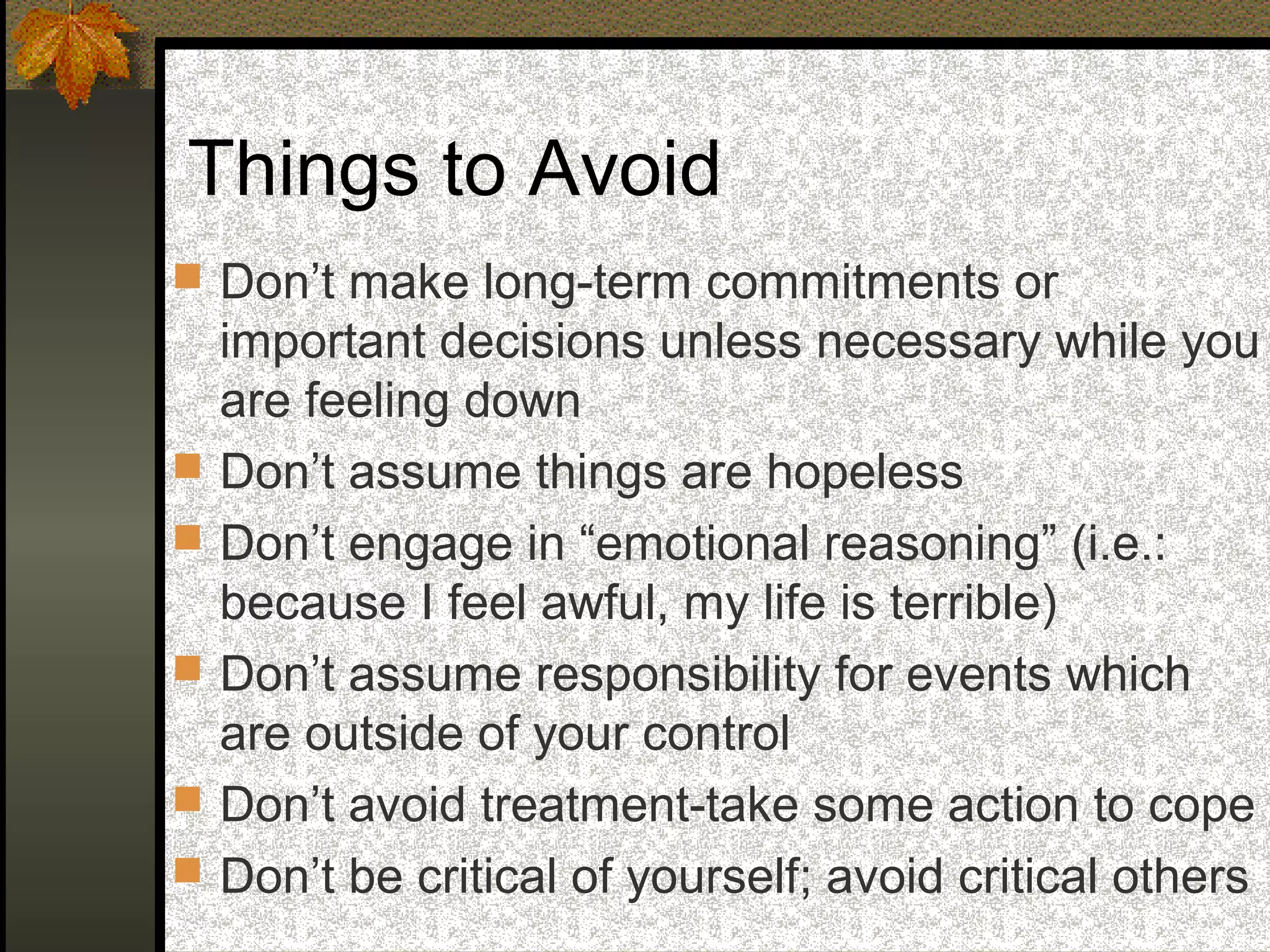 Things to Avoid

- Don’t make long-term commitments or important decisions unless necessary while you are feeling down
- Don’t assume things are hopeless
- Don’t engage in “emotional reasoning” (i.e.: because I feel awful, my life is terrible)
- Don’t assume responsibility for events which are outside of your control
- Don’t avoid treatment-take some action to cope
- Don’t be critical of yourself; avoid critical others